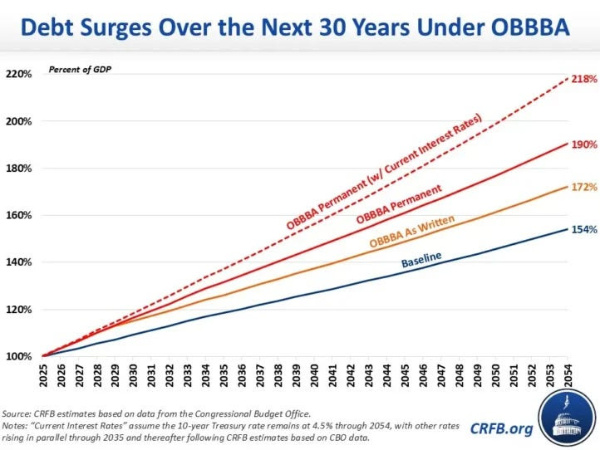 Debt Surges Over the Next 30 Years Under OBBBA

Percent of GDP

220%
200%
180%
160%
140%
120%
100%

218%
190%
172%
154%

OBBBA Permanent (w/ Current Interest Rates)
OBBBA Permanent
OBBBA As Written
Baseline

2025 2026 2027 2028 2029 2030 2031 2032 2033 2034 2035 2036 2037 2038 2039 2040 2041 2042 2043 2044 2045 2046 2047 2048 2049 2050 2051 2052 2053 2054

Source: CRFB estimates based on data from the Congressional Budget Office.
Notes: "Current Interest Rates" assume the 10-year Treasury rate remains at 4.5% through 2054, with other rates rising in parallel through 2035 and thereafter following CRFB estimates based on CBO data.

CRFB.org